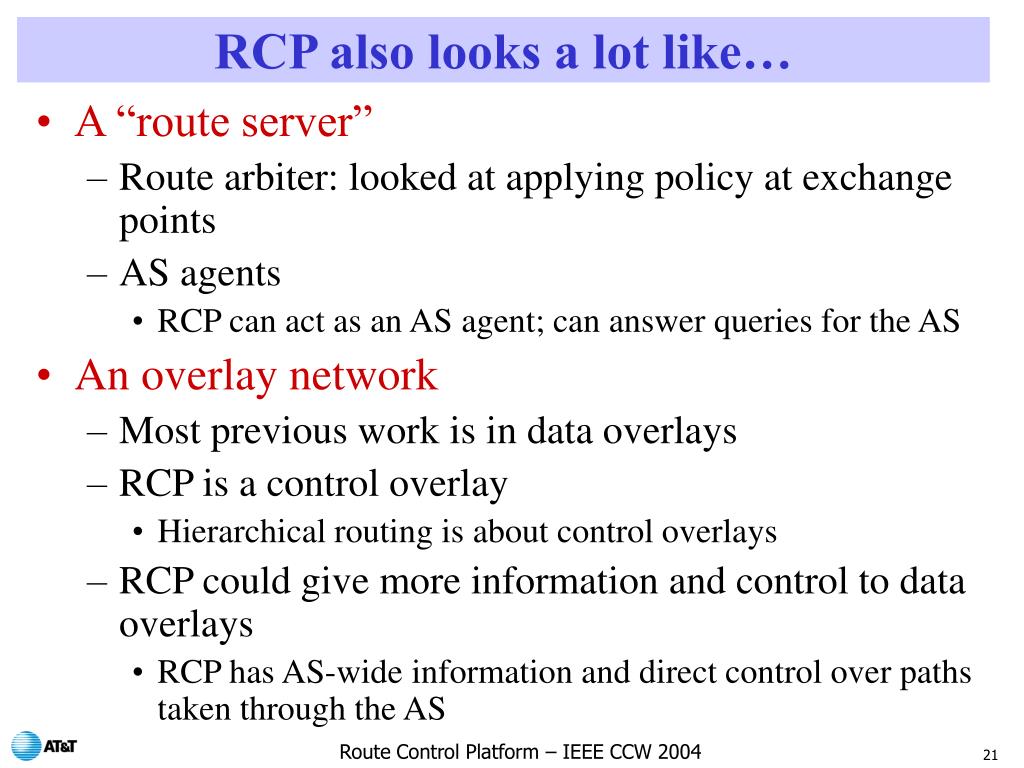 RCP also looks a lot like…

• A “route server”
– Route arbiter: looked at applying policy at exchange points
– AS agents
• RCP can act as an AS agent; can answer queries for the AS

• An overlay network
– Most previous work is in data overlays
– RCP is a control overlay
• Hierarchical routing is about control overlays
– RCP could give more information and control to data overlays
• RCP has AS-wide information and direct control over paths taken through the AS

AT&T

Route Control Platform – IEEE CCW 2004

21